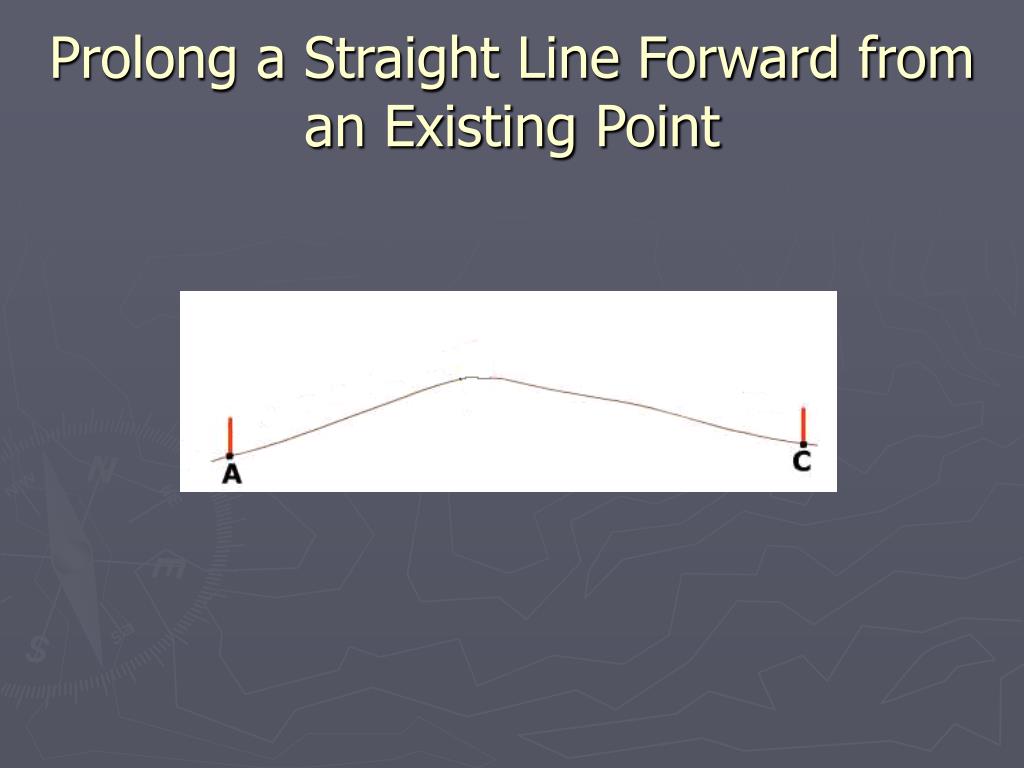 Prolong a Straight Line Forward from an Existing Point

A

C